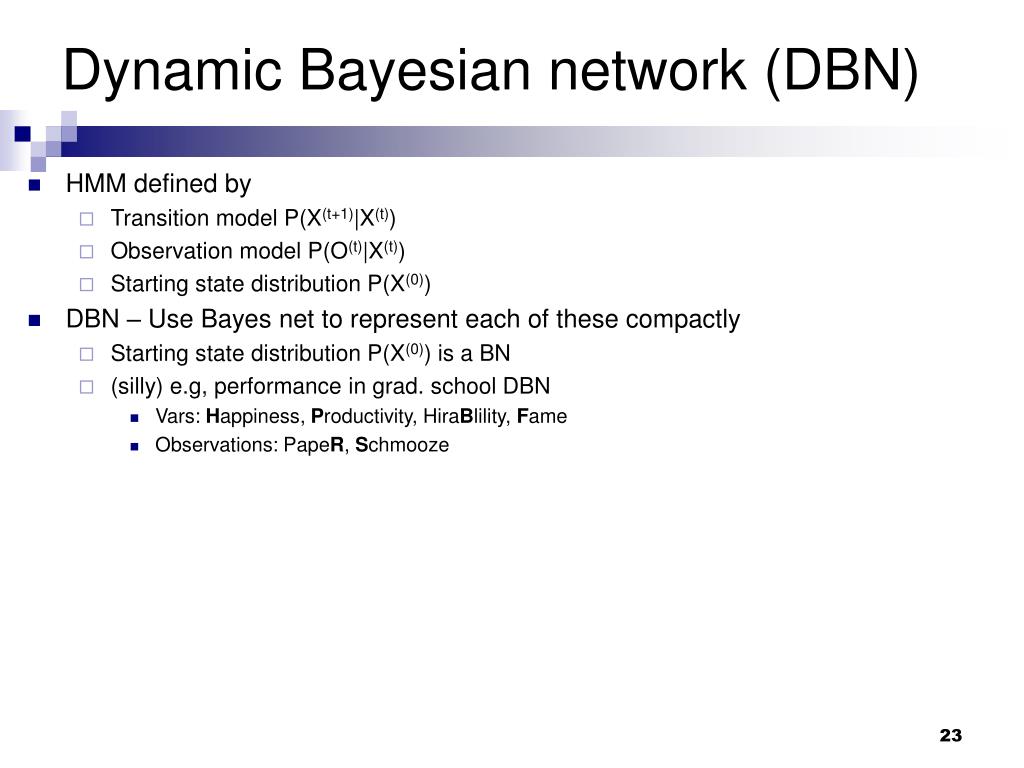 Dynamic Bayesian network (DBN)

HMM defined by

Transition model $P(X^{(t+1)}|X^{(t)})$

Observation model $P(O^{(t)}|X^{(t)})$

Starting state distribution $P(X^{(0)})$

DBN – Use Bayes net to represent each of these compactly

Starting state distribution $P(X^{(0)})$ is a BN

(silly) e.g, performance in grad. school DBN

Vars: Happiness, Productivity, HiraBlility, Fame

Observations: PapeR, Schmooze

23